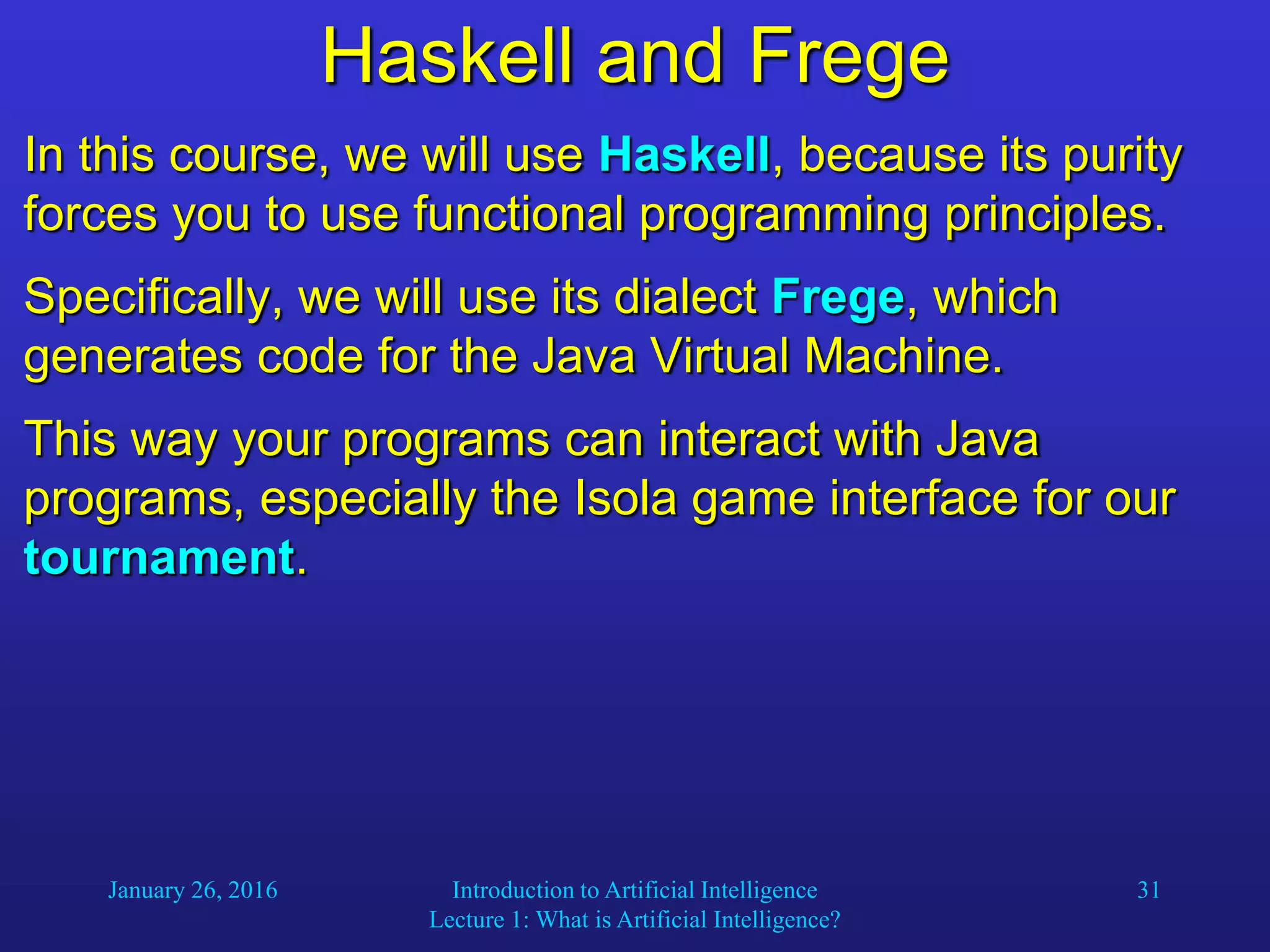 Haskell and Frege

In this course, we will use Haskell, because its purity forces you to use functional programming principles.

Specifically, we will use its dialect Frege, which generates code for the Java Virtual Machine.

This way your programs can interact with Java programs, especially the Isola game interface for our tournament.

January 26, 2016

Introduction to Artificial Intelligence
Lecture 1: What is Artificial Intelligence?

31